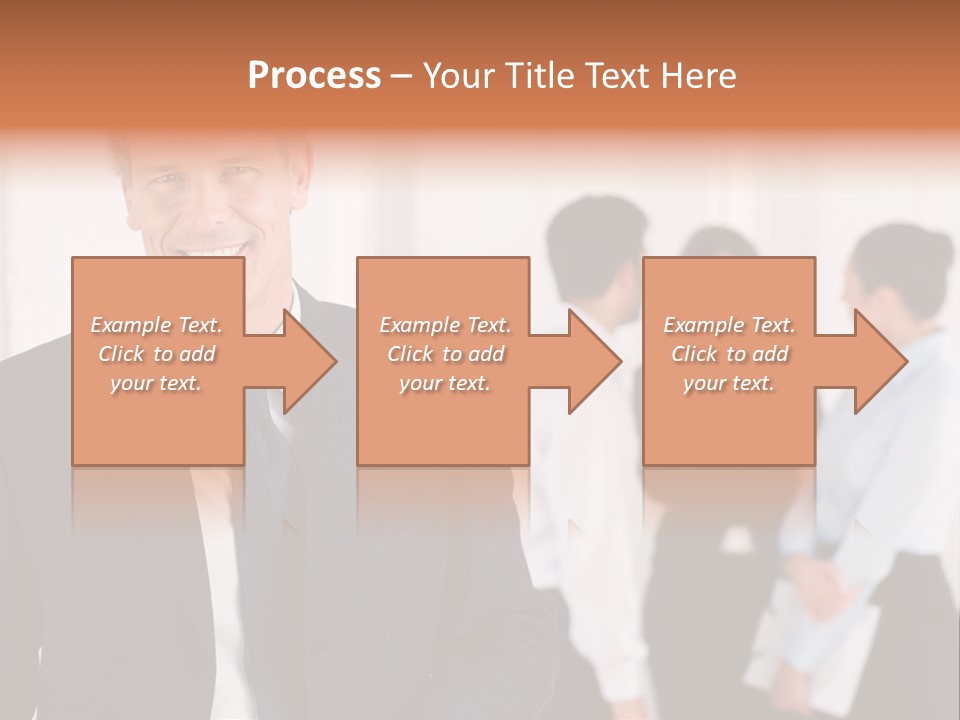 Process – Your Title Text Here

Example Text. Click to add your text.

Example Text. Click to add your text.

Example Text. Click to add your text.